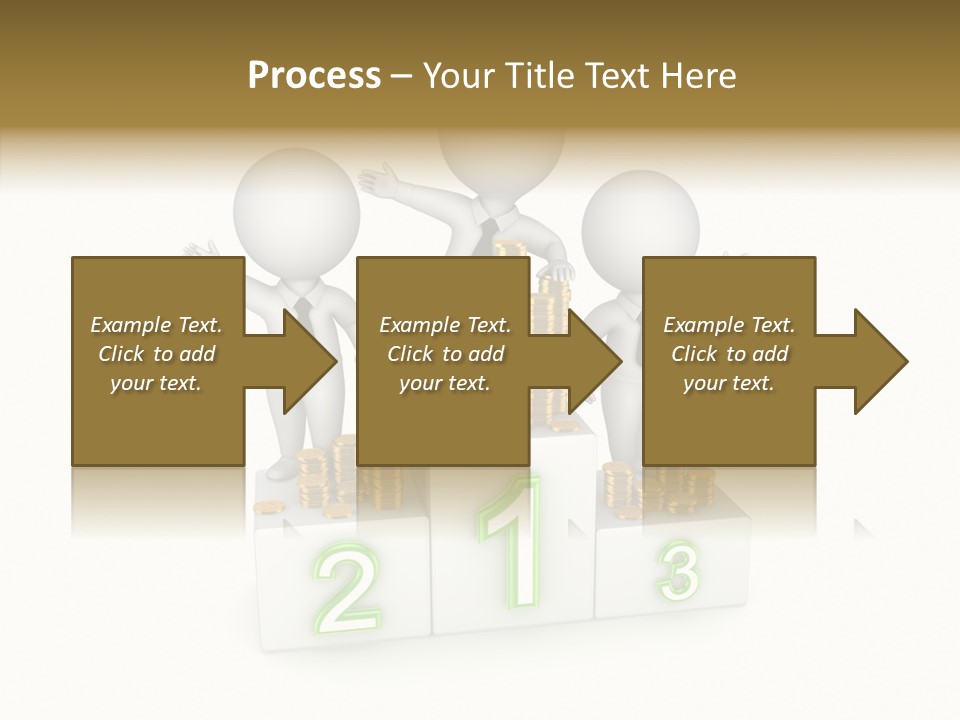 Process – Your Title Text Here

Example Text. Click to add your text.

Example Text. Click to add your text.

Example Text. Click to add your text.

2

1

3